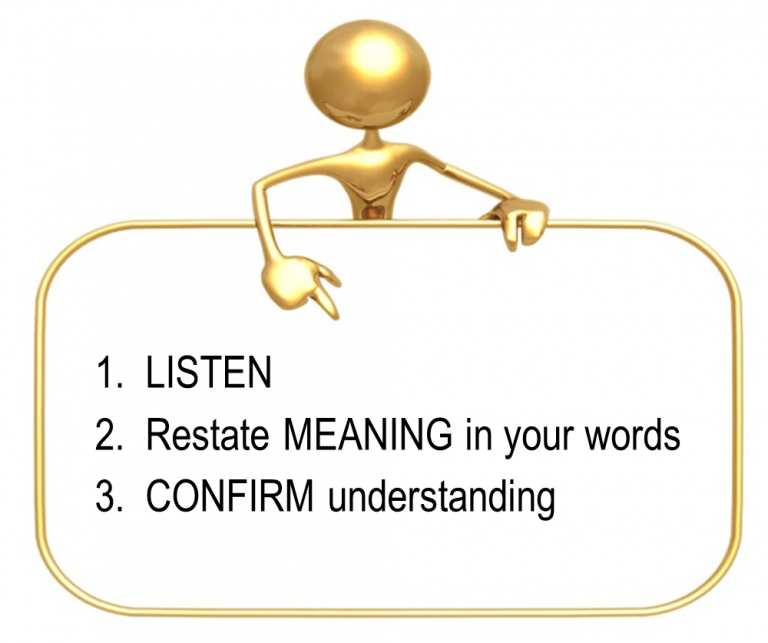 1. LISTEN
2. Restate MEANING in your words
3. CONFIRM understanding